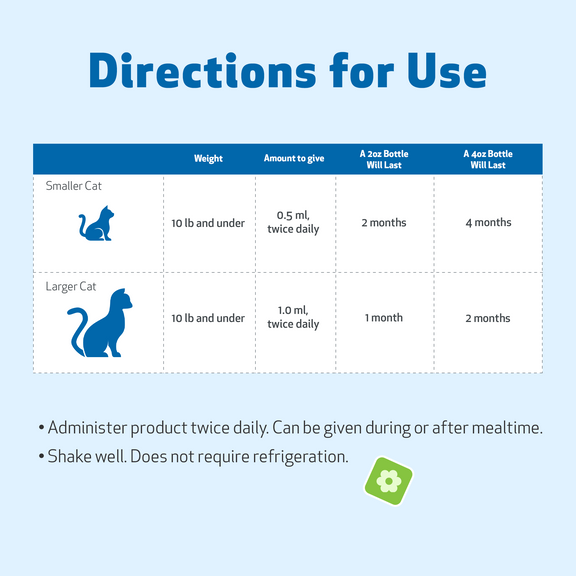 Directions for Use

|  | Weight | Amount to give | A 2oz Bottle Will Last | A 4oz Bottle Will Last |
|---|---|---|---|---|
| Smaller Cat | 10 lb and under | 0.5 ml, twice daily | 2 months | 4 months |
| Larger Cat | 10 lb and under | 1.0 ml, twice daily | 1 month | 2 months |

• Administer product twice daily. Can be given during or after mealtime.
• Shake well. Does not require refrigeration.